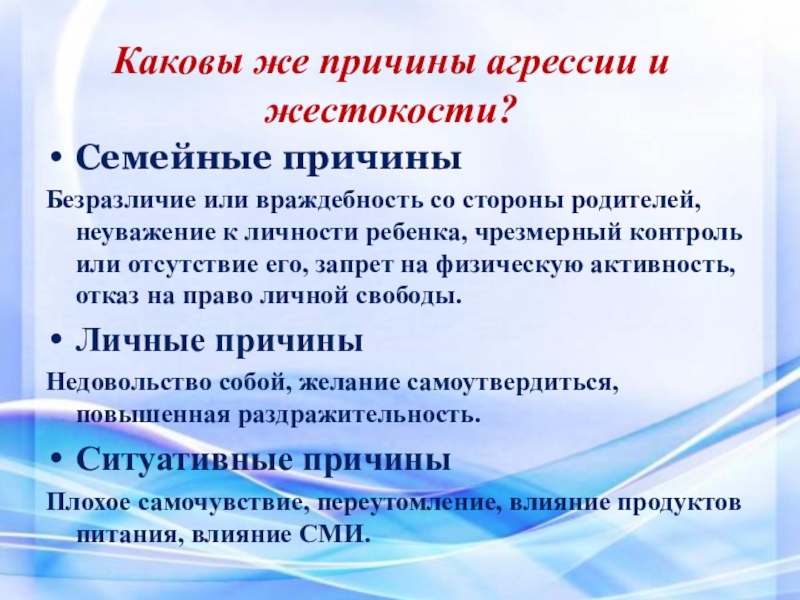 Каковы же причины агрессии и жестокости?

• Семейные причины

Безразличие или враждебность со стороны родителей, неуважение к личности ребенка, чрезмерный контроль или отсутствие его, запрет на физическую активность, отказ на право личной свободы.

• Личные причины

Недовольство собой, желание самоутвердиться, повышенная раздражительность.

• Ситуативные причины

Плохое самочувствие, переутомление, влияние продуктов питания, влияние СМИ.